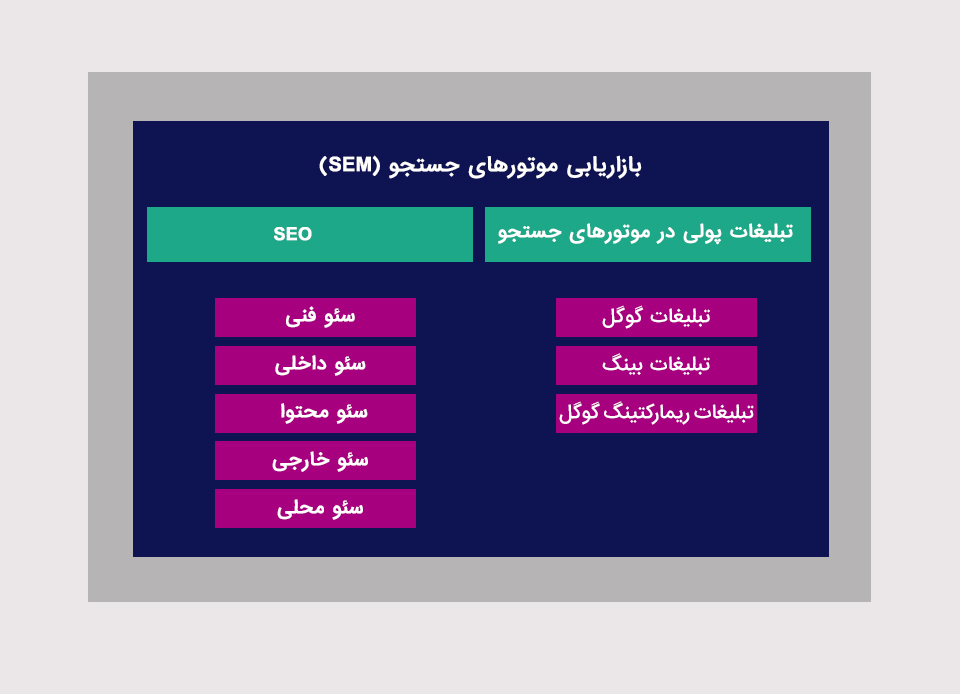 بازاریابی موتورهای جستجو (SEM)

تبلیغات پولی در موتورهای جستجو

تبلیغات گوگل

تبلیغات بینگ

تبلیغات ریمارکتینگ گوگل

SEO

سئو فنی

سئو داخلی

سئو محتوا

سئو خارجی

سئو محلی